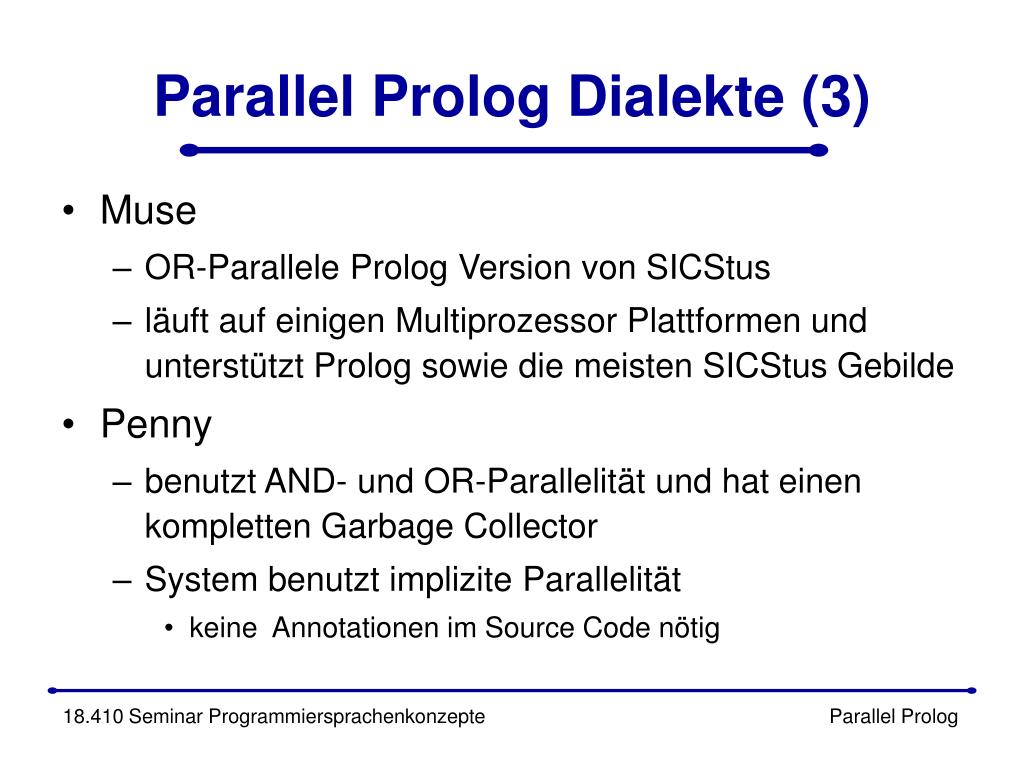 Parallel Prolog Dialekte (3)

• Muse
– OR-Parallele Prolog Version von SICStus
– läuft auf einigen Multiprozessor Plattformen und unterstützt Prolog sowie die meisten SICStus Gebilde

• Penny
– benutzt AND- und OR-Parallelität und hat einen kompletten Garbage Collector
– System benutzt implizite Parallelität
• keine Annotationen im Source Code nötig

18.410 Seminar Programmiersprachenkonzepte

Parallel Prolog